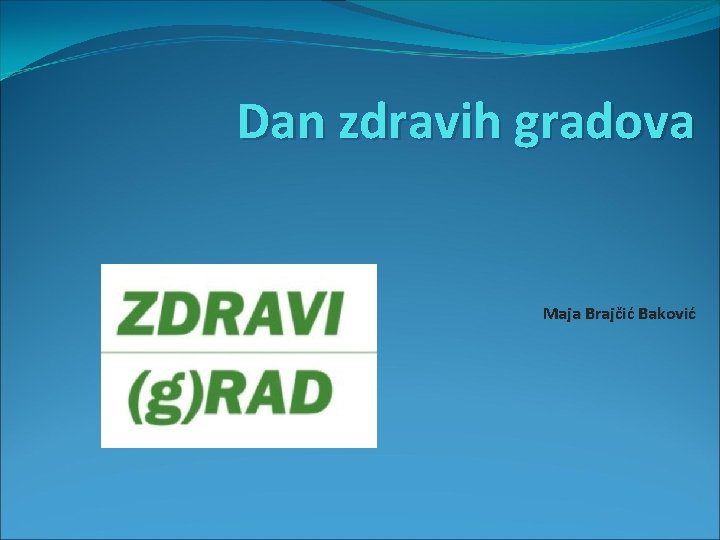 Dan zdravih gradova

ZDRAVI
(g)RAD

Maja Brajčić Baković